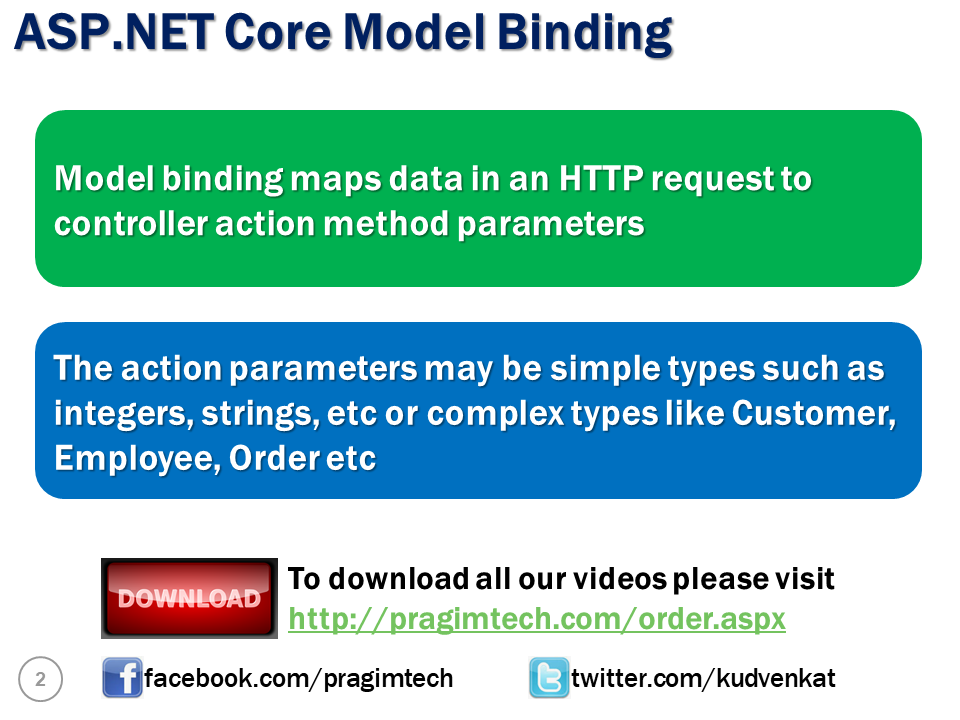 ASP.NET Core Model Binding

Model binding maps data in an HTTP request to controller action method parameters

The action parameters may be simple types such as integers, strings, etc or complex types like Customer, Employee, Order etc

DOWNLOAD

To download all our videos please visit
http://pragimtech.com/order.aspx

2

facebook.com/pragimtech

twitter.com/kudvenkat